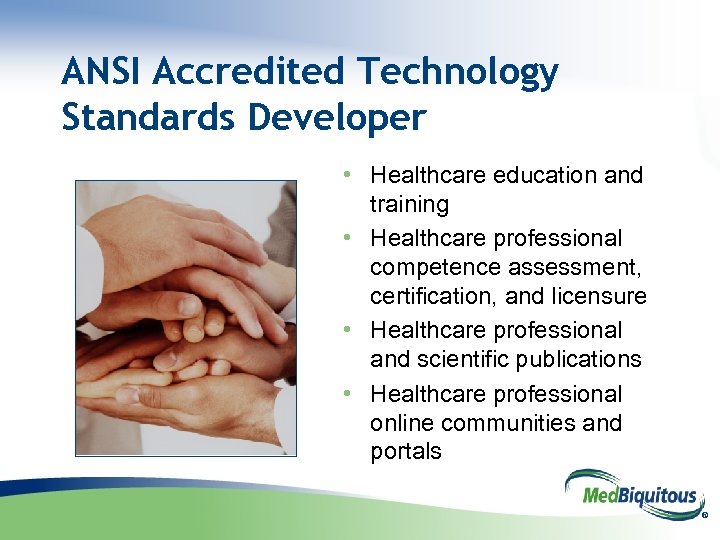 ANSI Accredited Technology Standards Developer

• Healthcare education and training
• Healthcare professional competence assessment, certification, and licensure
• Healthcare professional and scientific publications
• Healthcare professional online communities and portals

MedBiquitous®